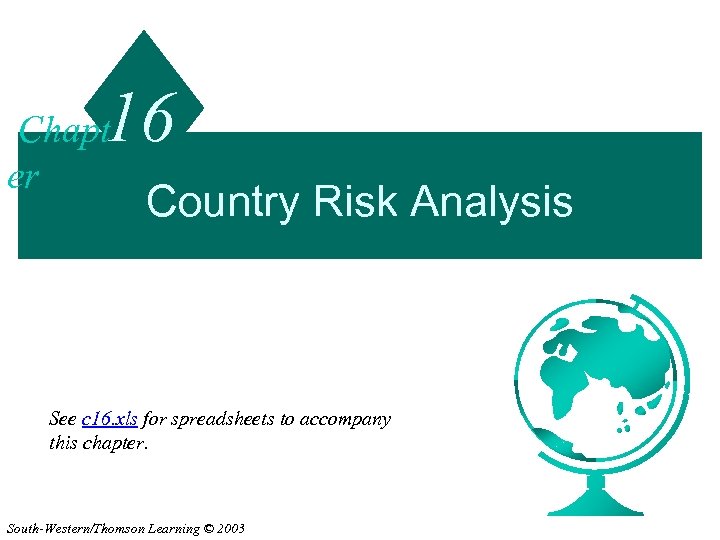 Chapter 16

Country Risk Analysis

See c16.xls for spreadsheets to accompany this chapter.

South-Western/Thomson Learning © 2003